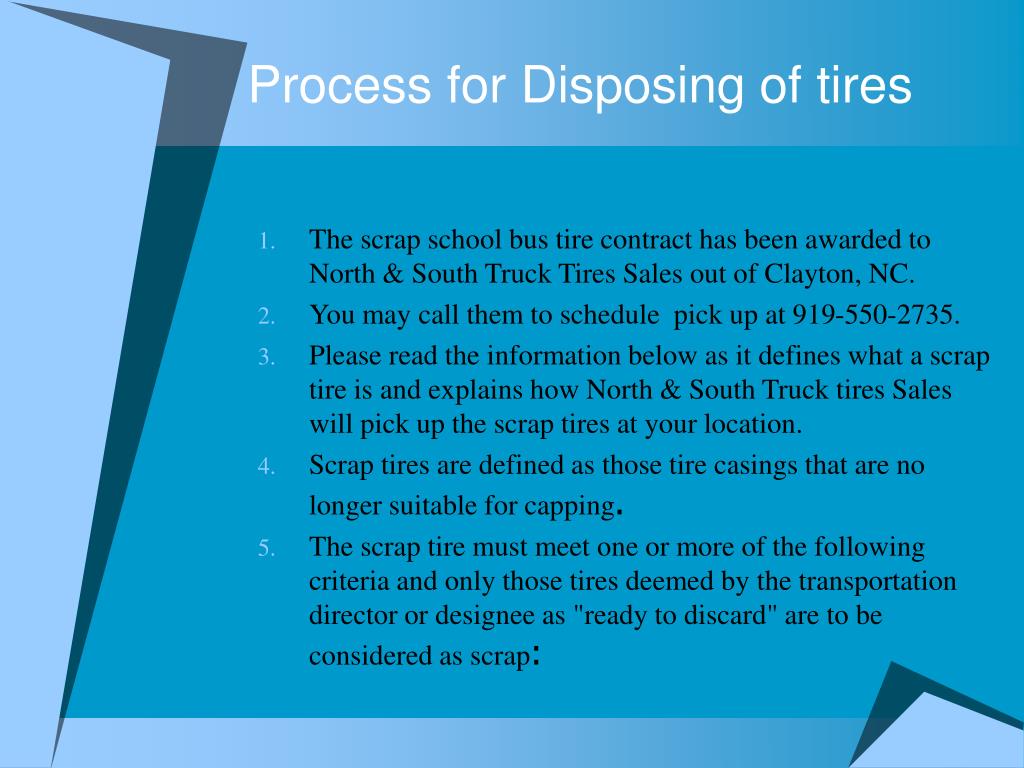 Process for Disposing of tires

1. The scrap school bus tire contract has been awarded to North & South Truck Tires Sales out of Clayton, NC.
2. You may call them to schedule pick up at 919-550-2735.
3. Please read the information below as it defines what a scrap tire is and explains how North & South Truck tires Sales will pick up the scrap tires at your location.
4. Scrap tires are defined as those tire casings that are no longer suitable for capping.
5. The scrap tire must meet one or more of the following criteria and only those tires deemed by the transportation director or designee as "ready to discard" are to be considered as scrap: